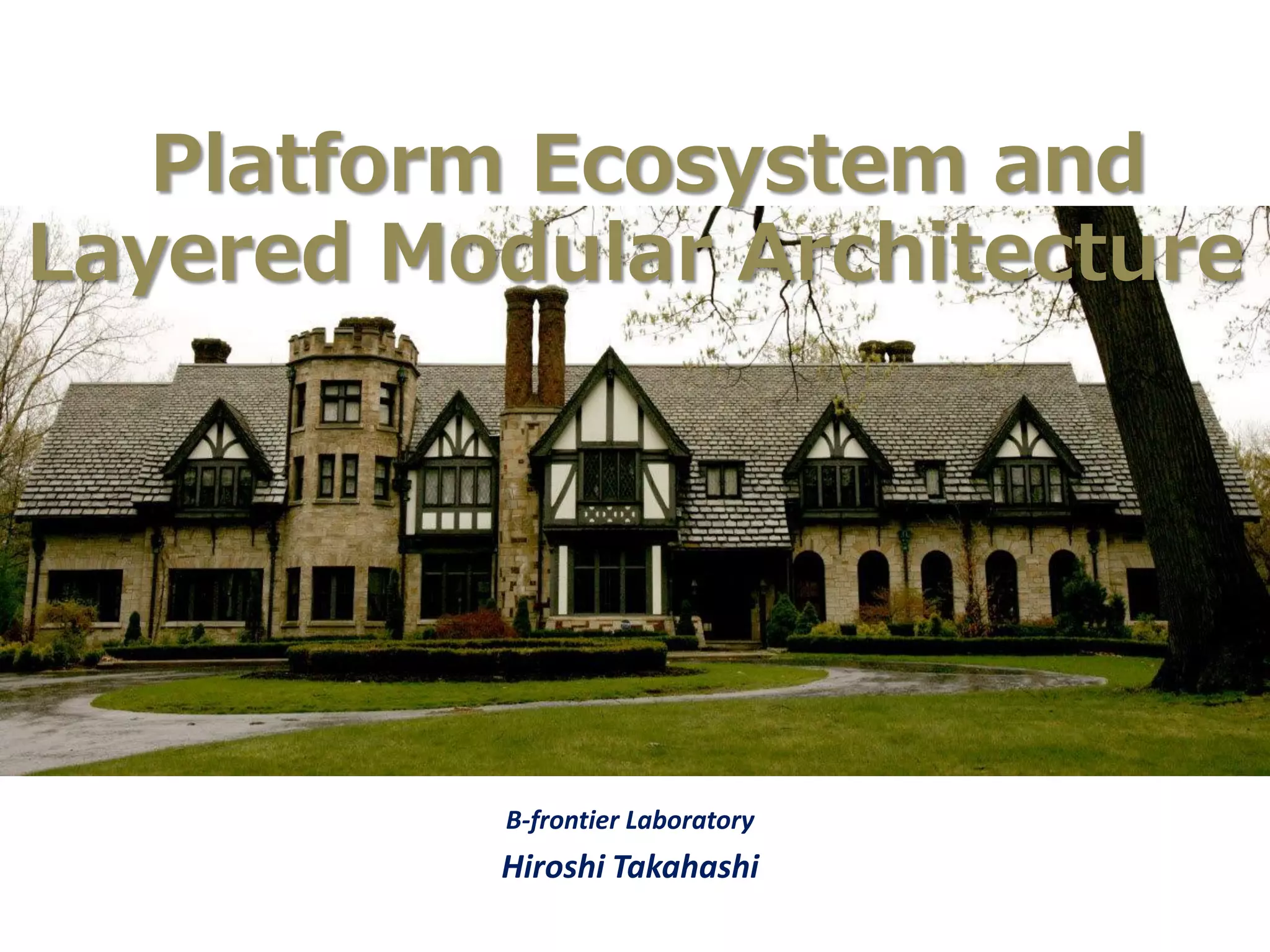 Platform Ecosystem and Layered Modular Architecture

B-frontier Laboratory

Hiroshi Takahashi